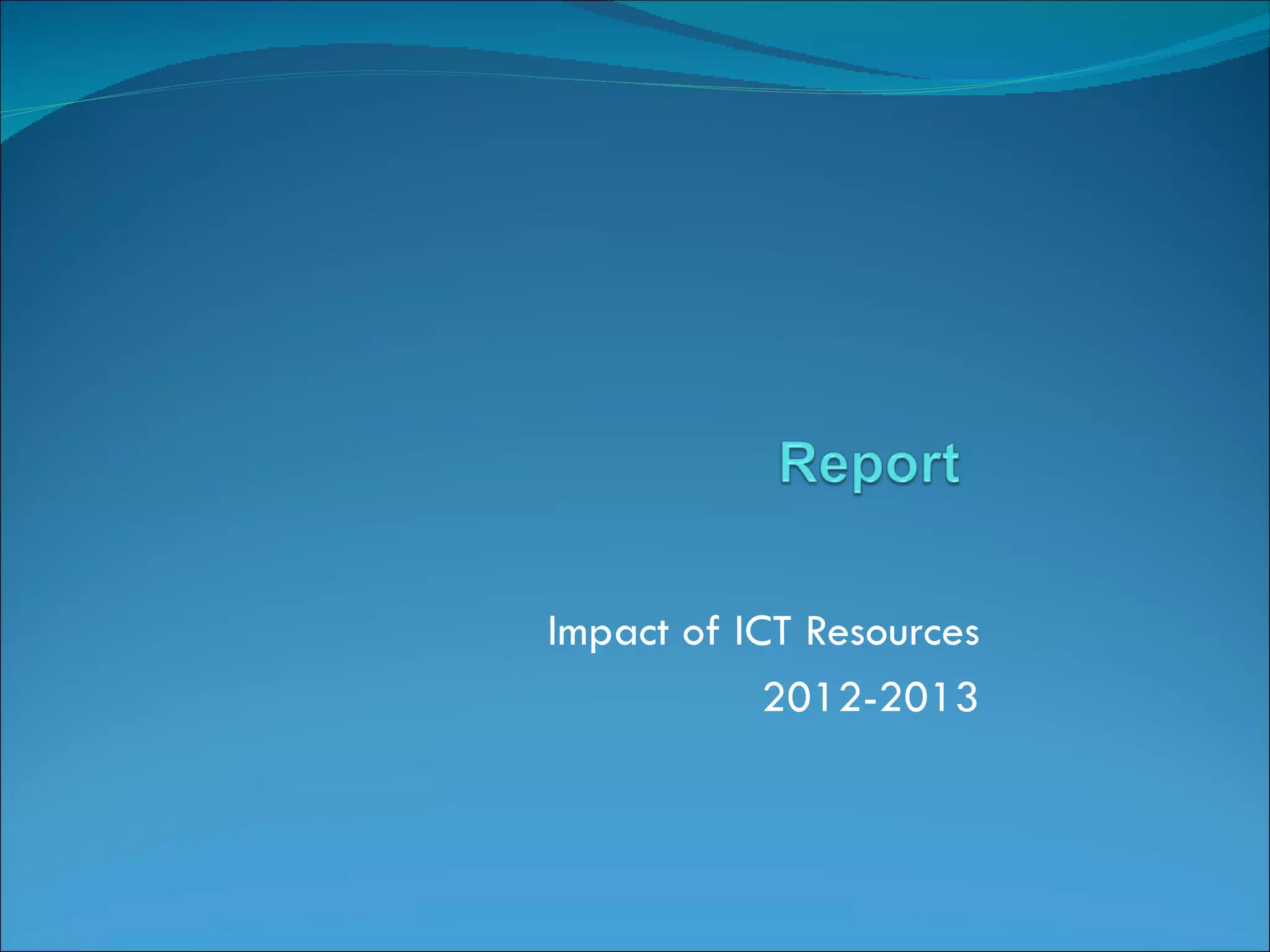 Report

Impact of ICT Resources
2012-2013